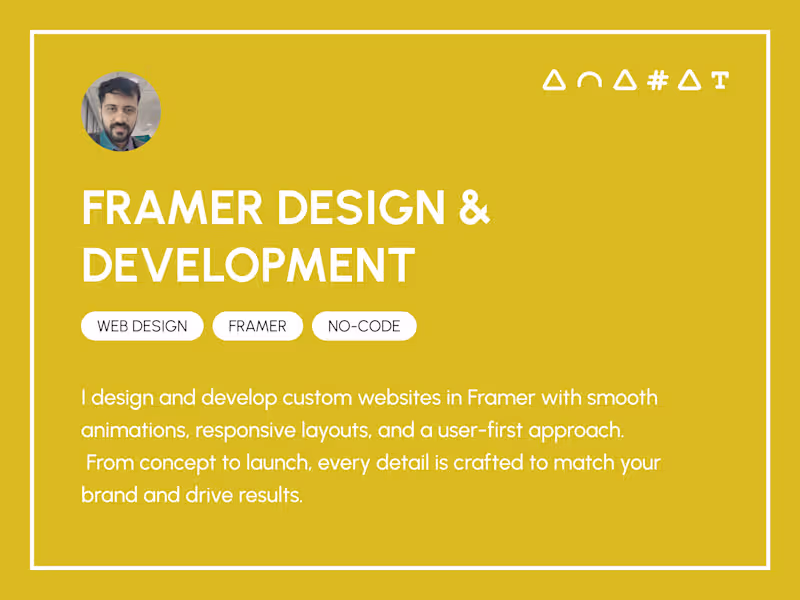 FRAMER DESIGN & DEVELOPMENT

WEB DESIGN FRAMER NO-CODE

I design and develop custom websites in Framer with smooth animations, responsive layouts, and a user-first approach. From concept to launch, every detail is crafted to match your brand and drive results.